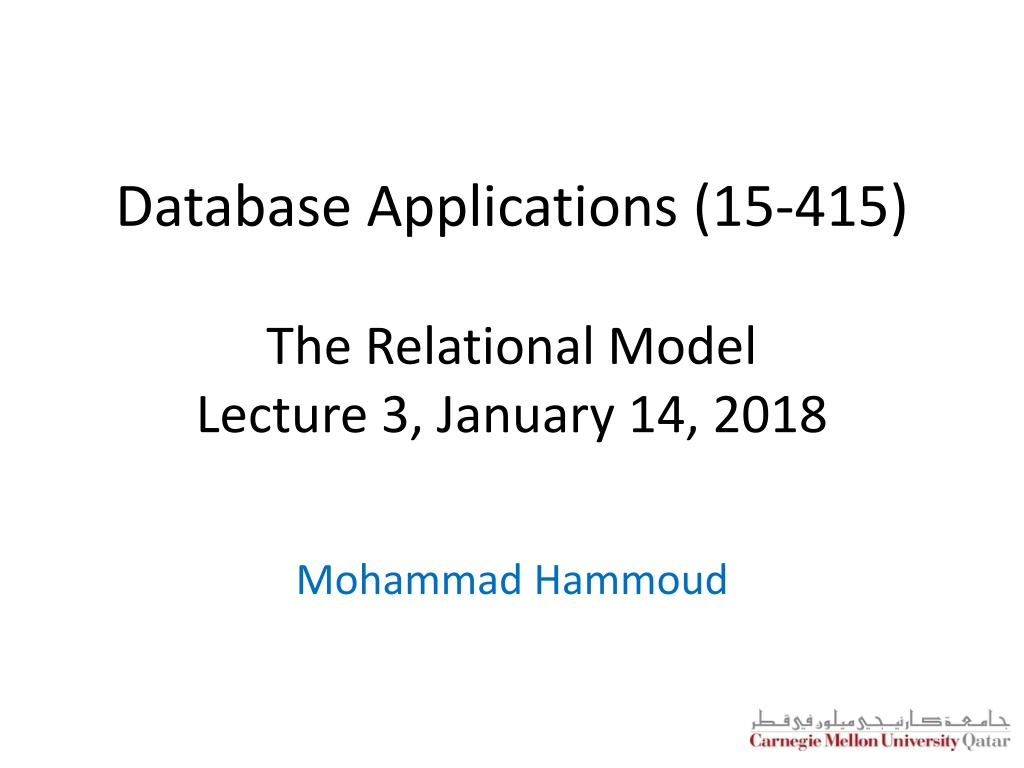 Database Applications (15-415)

The Relational Model
Lecture 3, January 14, 2018

Mohammad Hammoud

جامعة كارنيجي ميلون في قطر
Carnegie Mellon University Qatar